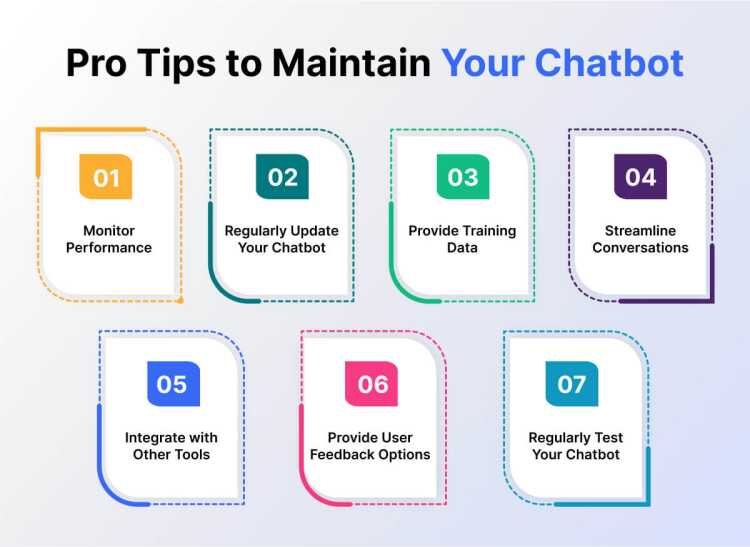 Pro Tips to Maintain Your Chatbot

01
Monitor Performance

02
Regularly Update Your Chatbot

03
Provide Training Data

04
Streamline Conversations

05
Integrate with Other Tools

06
Provide User Feedback Options

07
Regularly Test Your Chatbot